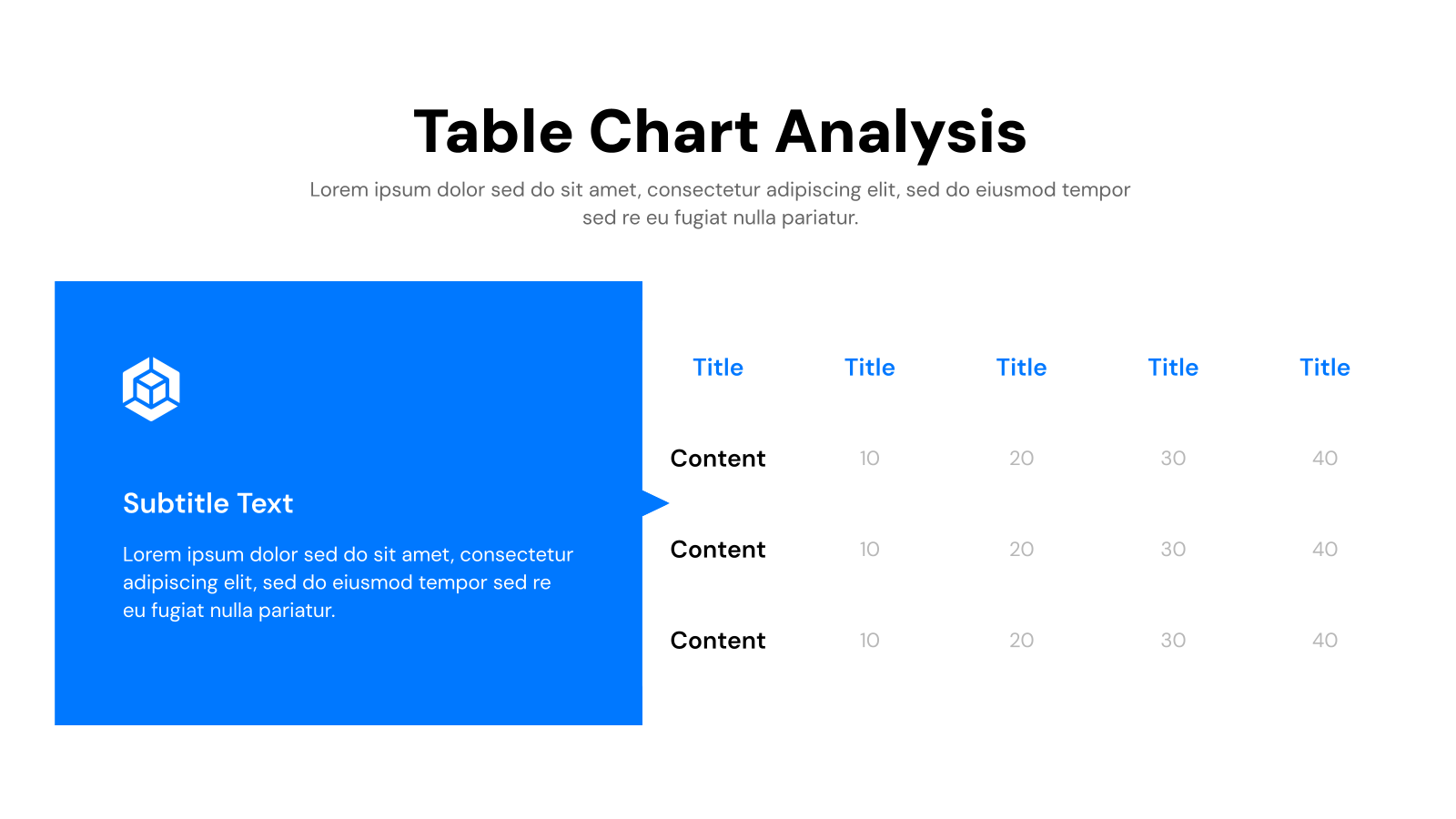 Table Chart Analysis

Lorem ipsum dolor sed do sit amet, consectetur adipiscing elit, sed do eiusmod tempor sed re eu fugiat nulla pariatur.

Subtitle Text

Lorem ipsum dolor sed do sit amet, consectetur adipiscing elit, sed do eiusmod tempor sed re eu fugiat nulla pariatur.

| Title | Title | Title | Title | Title |
|---|---|---|---|---|
| Content | 10 | 20 | 30 | 40 |
| Content | 10 | 20 | 30 | 40 |
| Content | 10 | 20 | 30 | 40 |